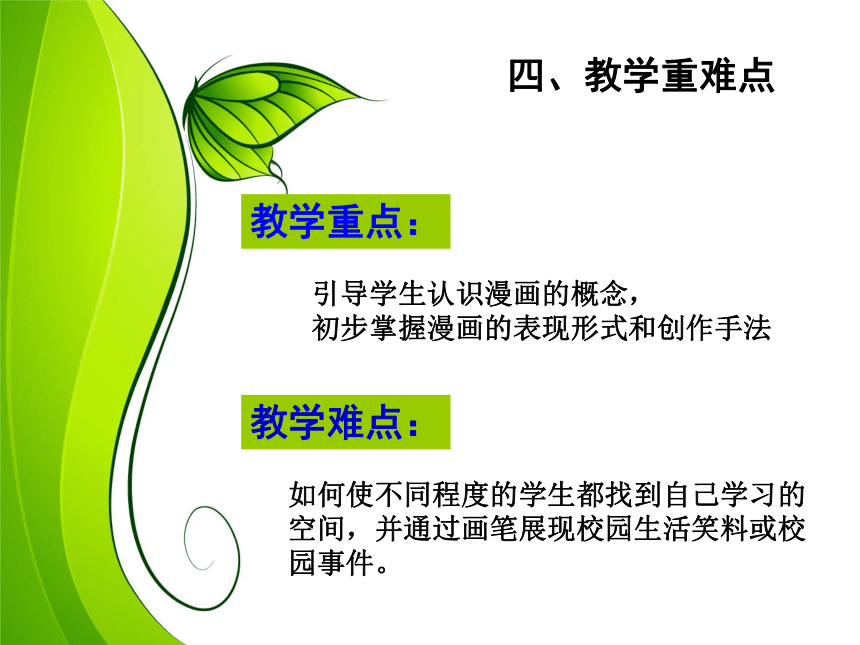 四、教学重难点

教学重点：

引导学生认识漫画的概念，
初步掌握漫画的表现形式和创作手法

教学难点：

如何使不同程度的学生都找到自己学习的空间，并通过画笔展现校园生活笑料或校园事件。